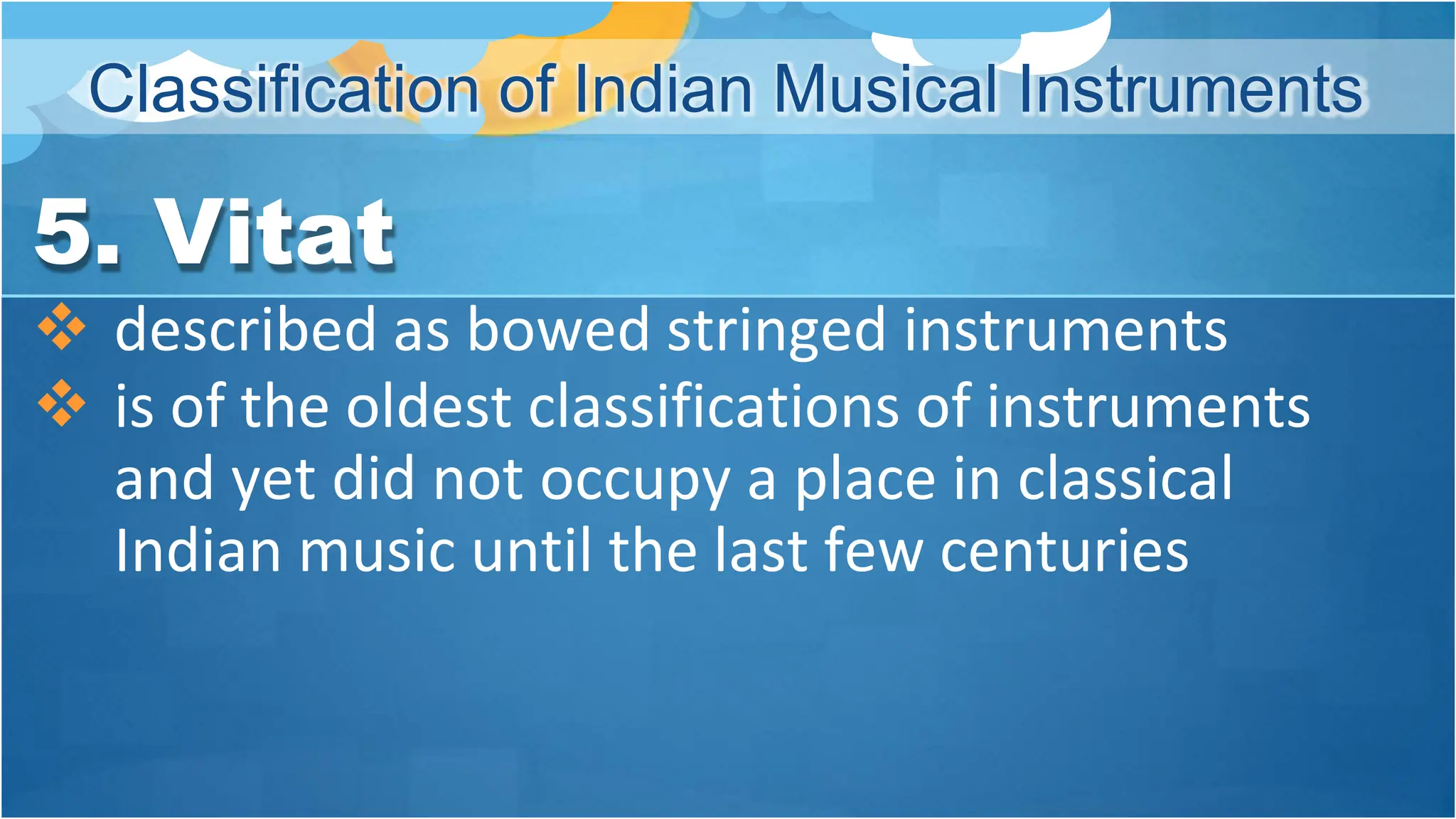 Classification of Indian Musical Instruments

5. Vitat

❖ described as bowed stringed instruments

❖ is of the oldest classifications of instruments and yet did not occupy a place in classical Indian music until the last few centuries